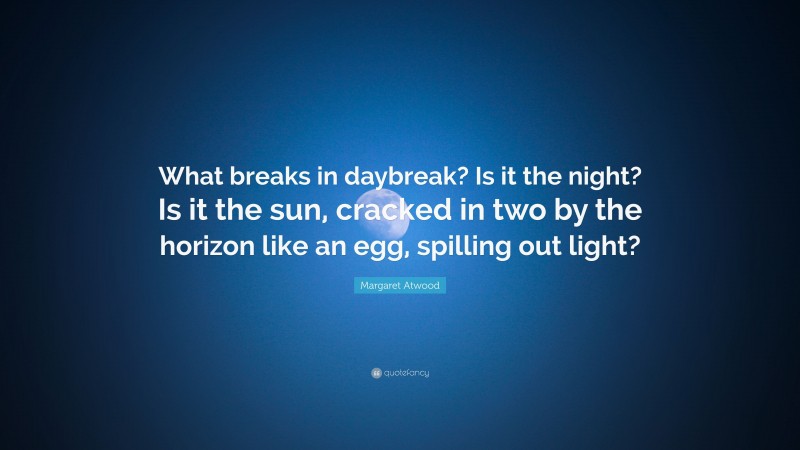 What breaks in daybreak? Is it the night? Is it the sun, cracked in two by the horizon like an egg, spilling out light?

Margaret Atwood

quotefancy